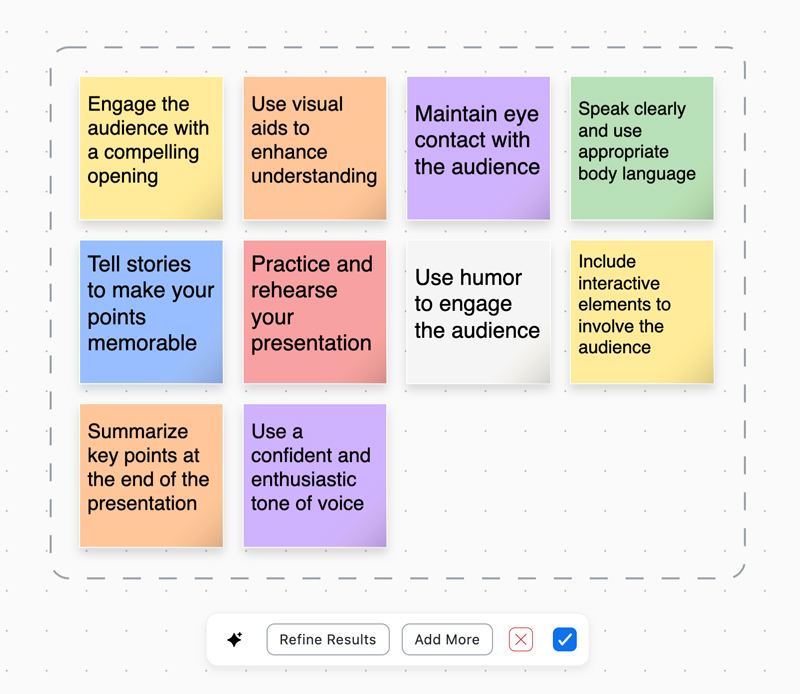 Engage the audience with a compelling opening

Use visual aids to enhance understanding

Maintain eye contact with the audience

Speak clearly and use appropriate body language

Tell stories to make your points memorable

Practice and rehearse your presentation

Use humor to engage the audience

Include interactive elements to involve the audience

Summarize key points at the end of the presentation

Use a confident and enthusiastic tone of voice

Refine Results

Add More